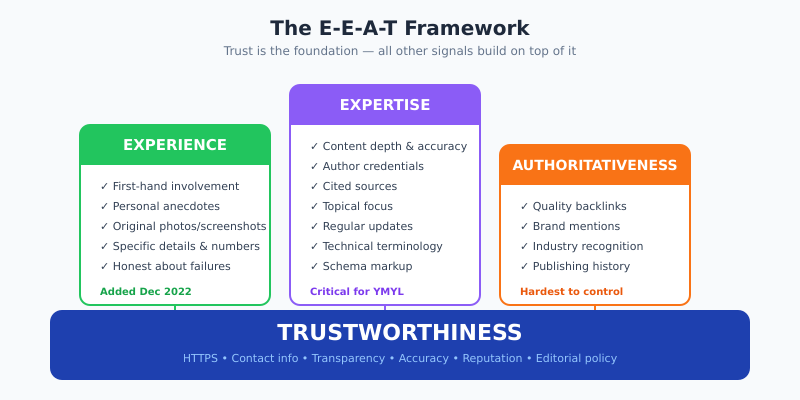 The E-E-A-T Framework

Trust is the foundation — all other signals build on top of it

EXPERIENCE

✓ First-hand involvement
✓ Personal anecdotes
✓ Original photos/screenshots
✓ Specific details & numbers
✓ Honest about failures

Added Dec 2022

EXPERTISE

✓ Content depth & accuracy
✓ Author credentials
✓ Cited sources
✓ Topical focus
✓ Regular updates
✓ Technical terminology
✓ Schema markup

Critical for YMYL

AUTHORITATIVENESS

✓ Quality backlinks
✓ Brand mentions
✓ Industry recognition
✓ Publishing history

Hardest to control

TRUSTWORTHINESS

HTTPS • Contact info • Transparency • Accuracy • Reputation • Editorial policy